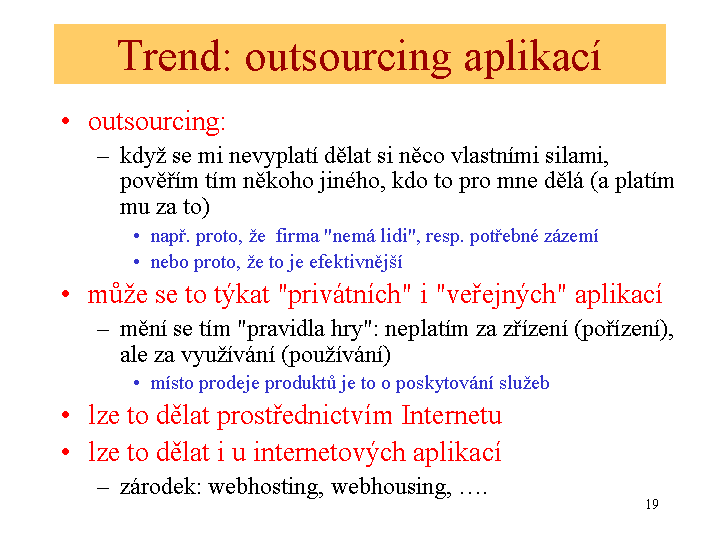 Trend: outsourcing aplikací

• outsourcing:
– když se mi nevyplatí dělat si něco vlastními silami, pověřím tím někoho jiného, kdo to pro mne dělá (a platím mu za to)
• např. proto, že firma "nemá lidi", resp. potřebné zázemí
• nebo proto, že to je efektivnější

• může se to týkat "privátních" i "veřejných" aplikací
– mění se tím "pravidla hry": neplatím za zřízení (pořízení), ale za využívání (používání)
• místo prodeje produktů je to o poskytování služeb

• lze to dělat prostřednictvím Internetu

• lze to dělat i u internetových aplikací
– zárodek: webhosting, webhousing, ….

19